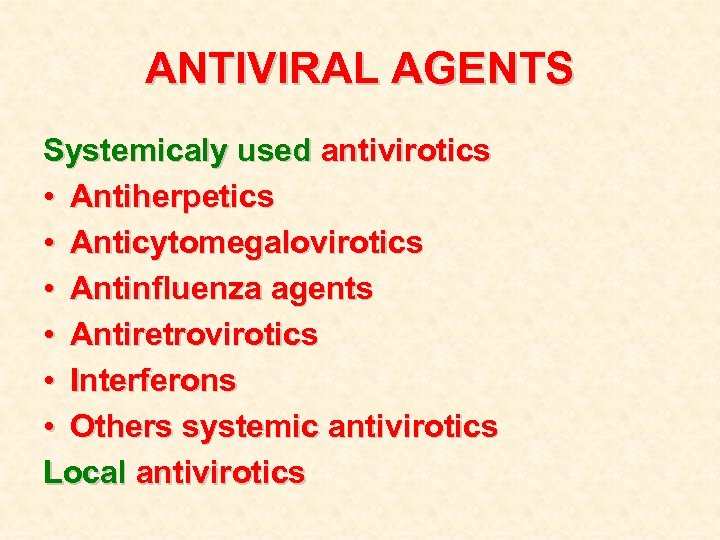 ANTIVIRAL AGENTS

Systemicaly used antivirotics
• Antiherpetics
• Anticytomegalovirotics
• Antinfluenza agents
• Antiretrovirotics
• Interferons
• Others systemic antivirotics
Local antivirotics